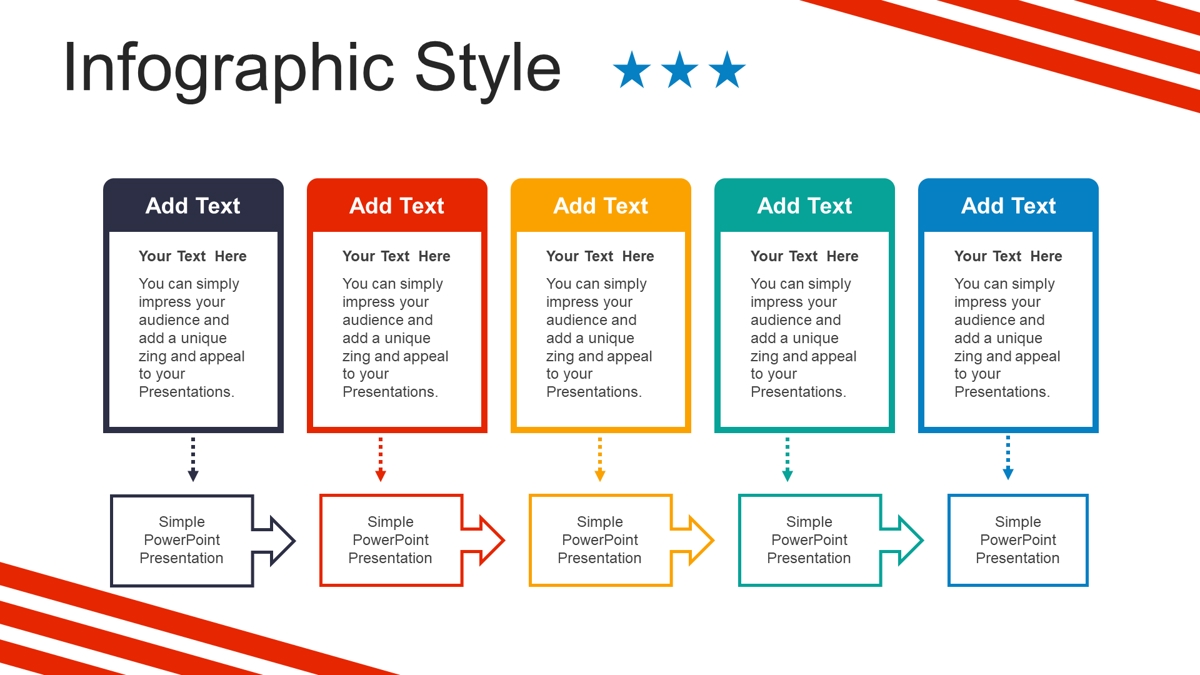 Infographic Style ★★★

Add Text

Your Text Here

You can simply impress your audience and add a unique zing and appeal to your Presentations.

Add Text

Your Text Here

You can simply impress your audience and add a unique zing and appeal to your Presentations.

Add Text

Your Text Here

You can simply impress your audience and add a unique zing and appeal to your Presentations.

Add Text

Your Text Here

You can simply impress your audience and add a unique zing and appeal to your Presentations.

Add Text

Your Text Here

You can simply impress your audience and add a unique zing and appeal to your Presentations.

Simple PowerPoint Presentation

Simple PowerPoint Presentation

Simple PowerPoint Presentation

Simple PowerPoint Presentation

Simple PowerPoint Presentation